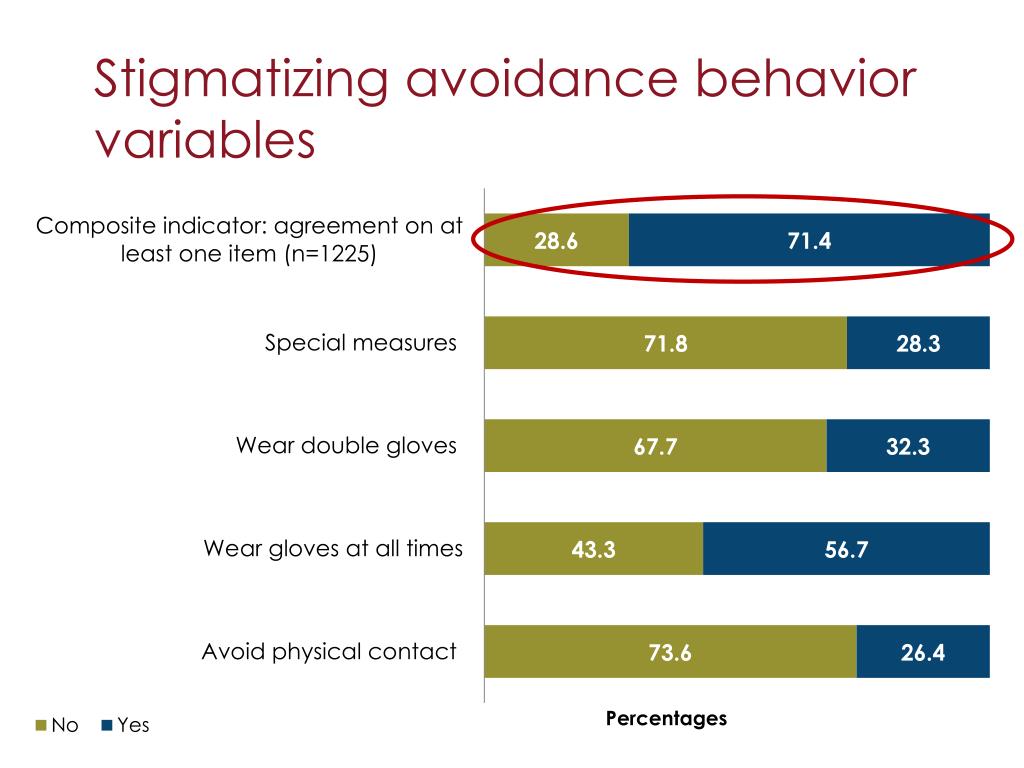 Stigmatizing avoidance behavior variables

Composite indicator: agreement on at least one item (n=1225)
28.6
71.4

Special measures
71.8
28.3

Wear double gloves
67.7
32.3

Wear gloves at all times
43.3
56.7

Avoid physical contact
73.6
26.4

No
Yes

Percentages